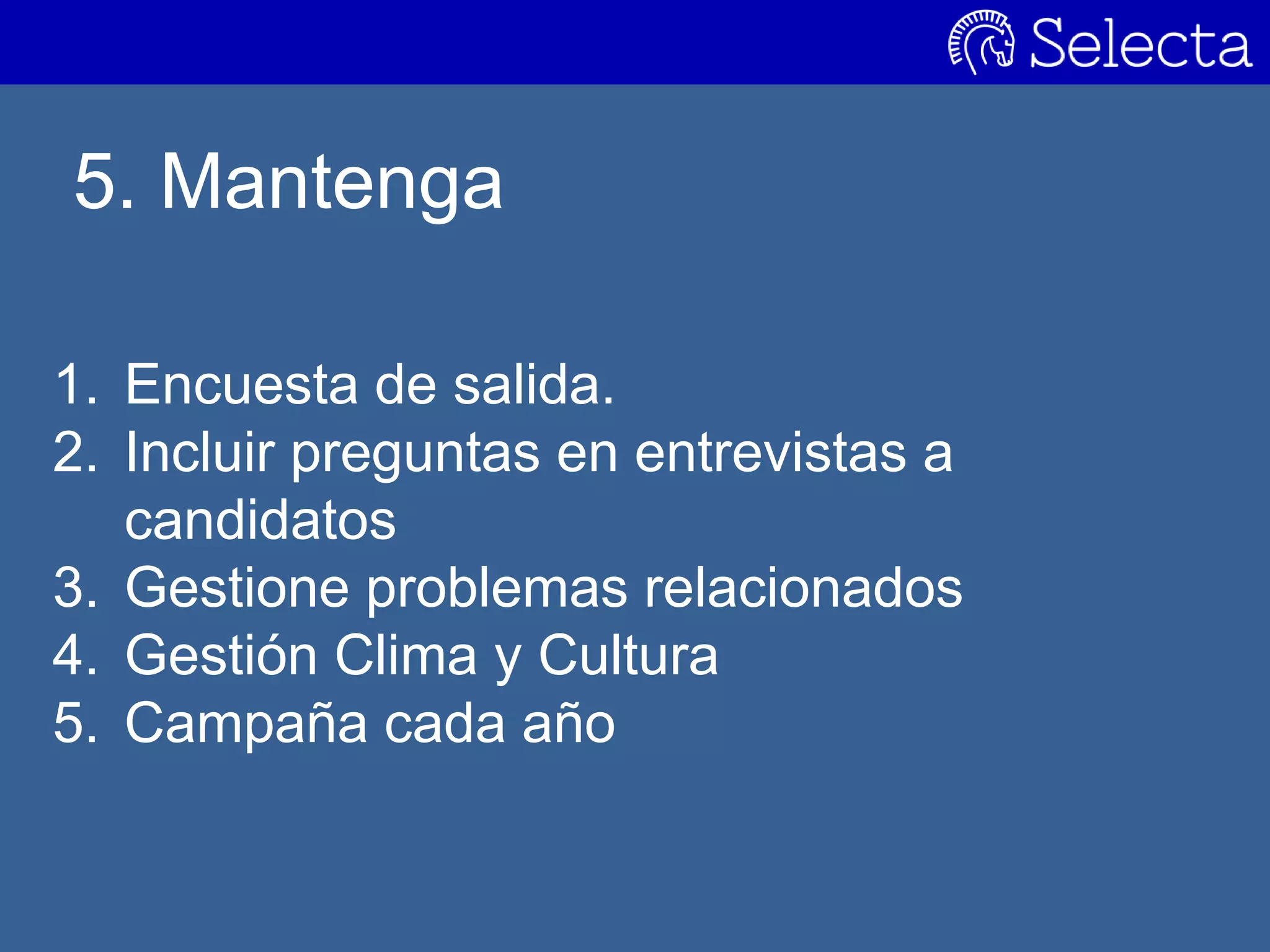 Selecta

5. Mantenga

1. Encuesta de salida.
2. Incluir preguntas en entrevistas a candidatos
3. Gestione problemas relacionados
4. Gestión Clima y Cultura
5. Campaña cada año